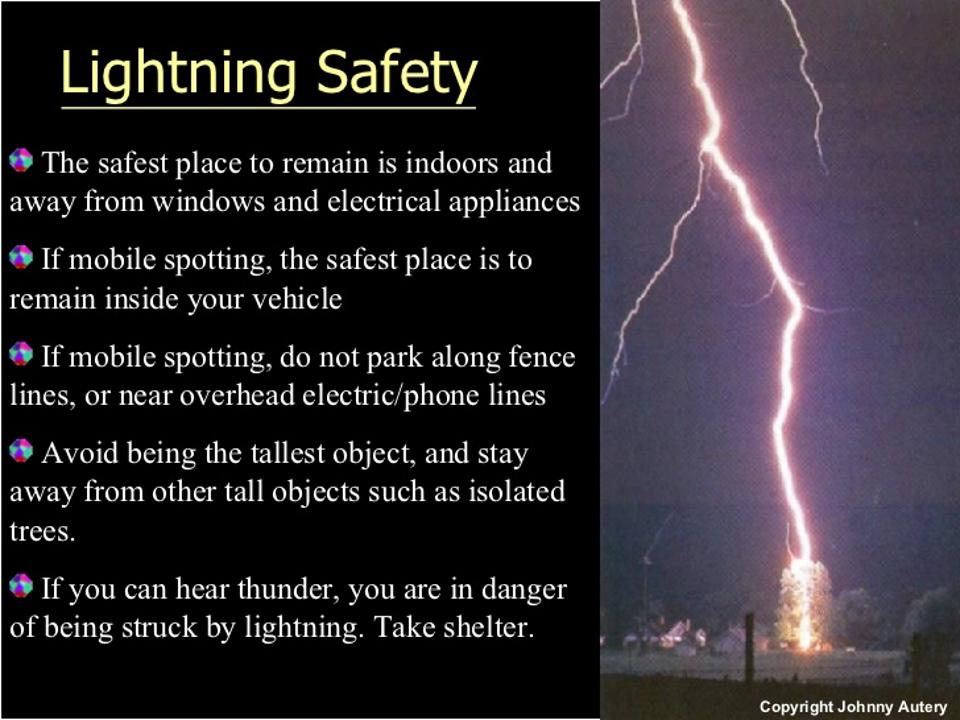 Lightning Safety

The safest place to remain is indoors and away from windows and electrical appliances

If mobile spotting, the safest place is to remain inside your vehicle

If mobile spotting, do not park along fence lines, or near overhead electric/phone lines

Avoid being the tallest object, and stay away from other tall objects such as isolated trees.

If you can hear thunder, you are in danger of being struck by lightning. Take shelter.

Copyright Johnny Autery